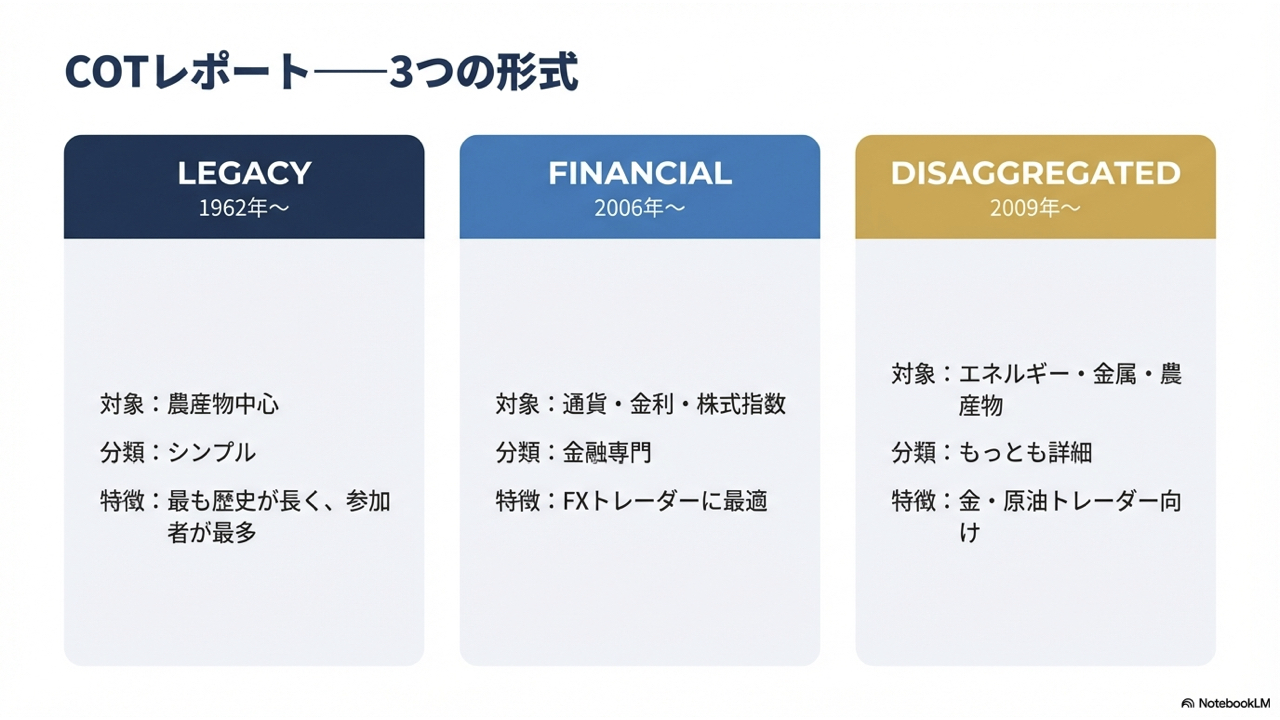 COTレポート——3つの形式

LEGACY
1962年〜

対象：農産物中心

分類：シンプル

特徴：最も歴史が長く、参加者が最多

FINANCIAL
2006年〜

対象：通貨・金利・株式指数

分類：金融専門

特徴：FXトレーダーに最適

DISAGGREGATED
2009年〜

対象：エネルギー・金属・農産物

分類：もっとも詳細

特徴：金・原油トレーダー向け

NotebookLM